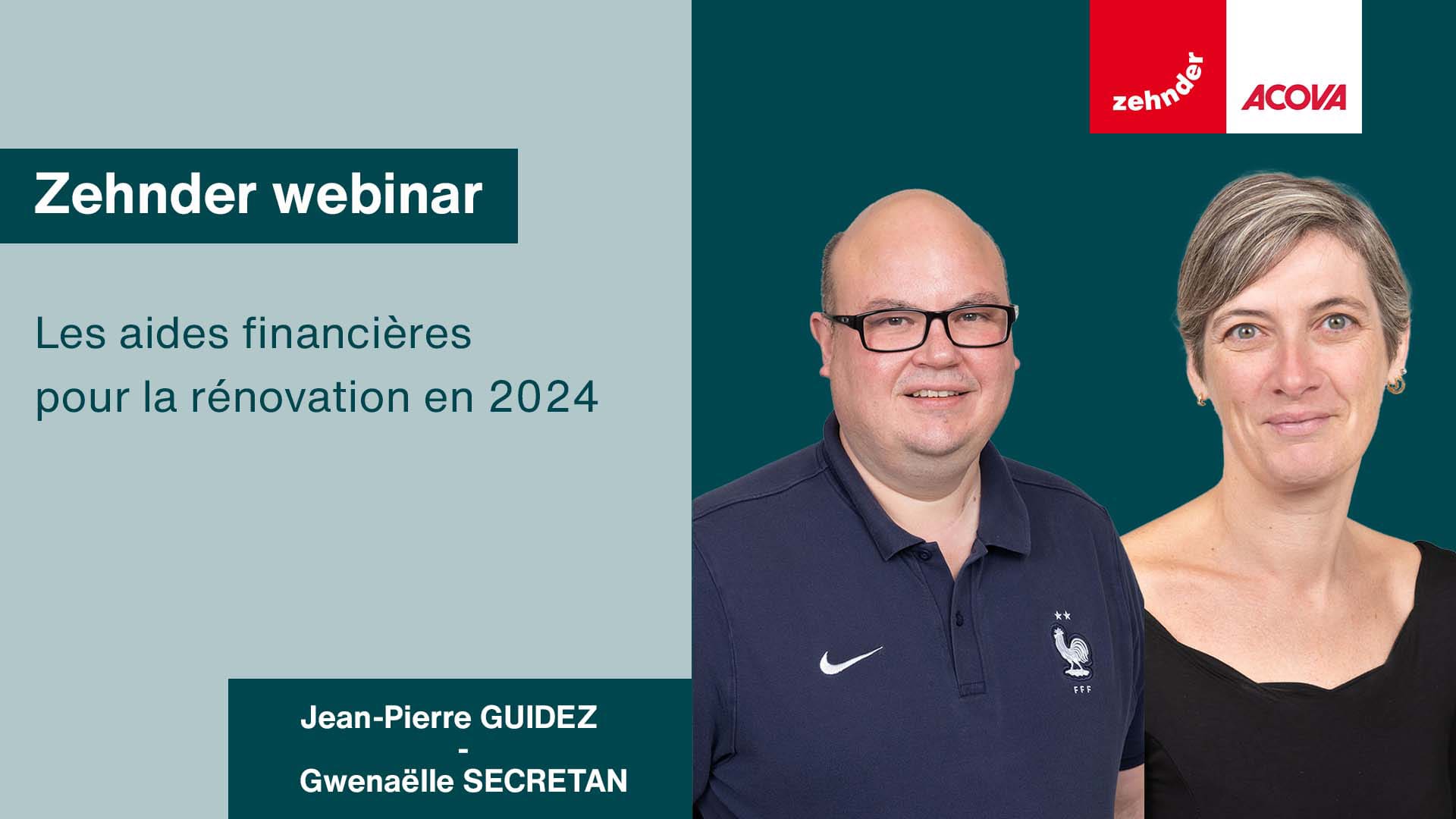 zehnder ACOVA

Zehnder webinar

Les aides financières pour la rénovation en 2024

FFF

Jean-Pierre GUIDEZ
-
Gwenaëlle SECRETAN